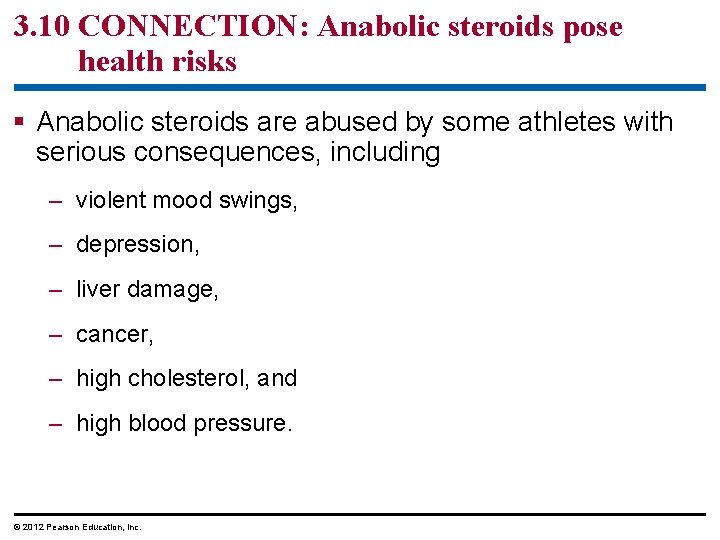 3.10 CONNECTION: Anabolic steroids pose health risks

▪ Anabolic steroids are abused by some athletes with serious consequences, including

– violent mood swings,

– depression,

– liver damage,

– cancer,

– high cholesterol, and

– high blood pressure.

© 2012 Pearson Education, Inc.